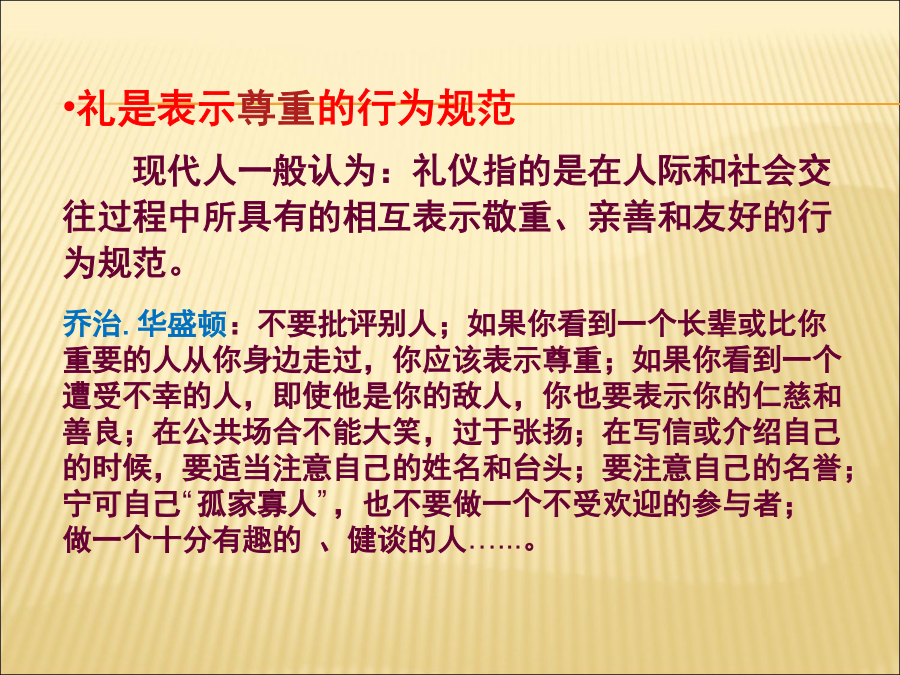 •礼是表示尊重的行为规范

现代人一般认为：礼仪指的是在人际和社会交往过程中所具有的相互表示敬重、亲善和友好的行为规范。

乔治. 华盛顿：不要批评别人；如果你看到一个长辈或比你重要的人从你身边走过，你应该表示尊重；如果你看到一个遭受不幸的人，即使他是你的敌人，你也要表示你的仁慈和善良；在公共场合不能大笑，过于张扬；在写信或介绍自己的时候，要适当注意自己的姓名和台头；要注意自己的名誉；宁可自己“孤家寡人”，也不要做一个不受欢迎的参与者；做一个十分有趣的 、健谈的人……。